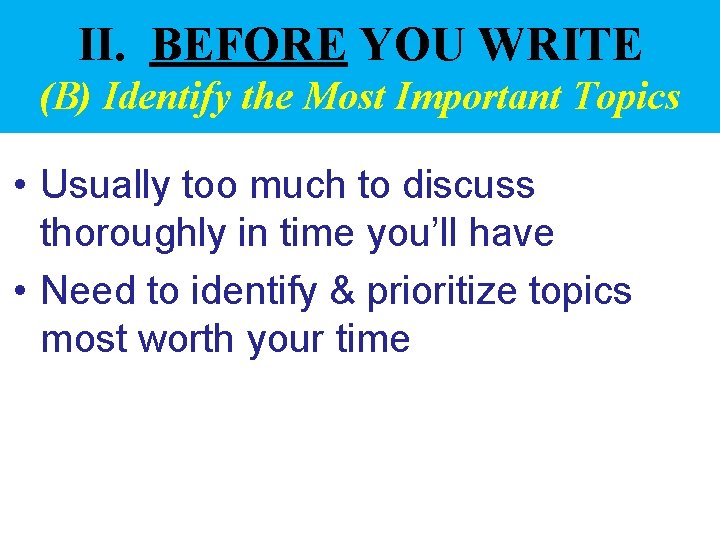 II. BEFORE YOU WRITE
(B) Identify the Most Important Topics

• Usually too much to discuss thoroughly in time you'll have
• Need to identify & prioritize topics most worth your time